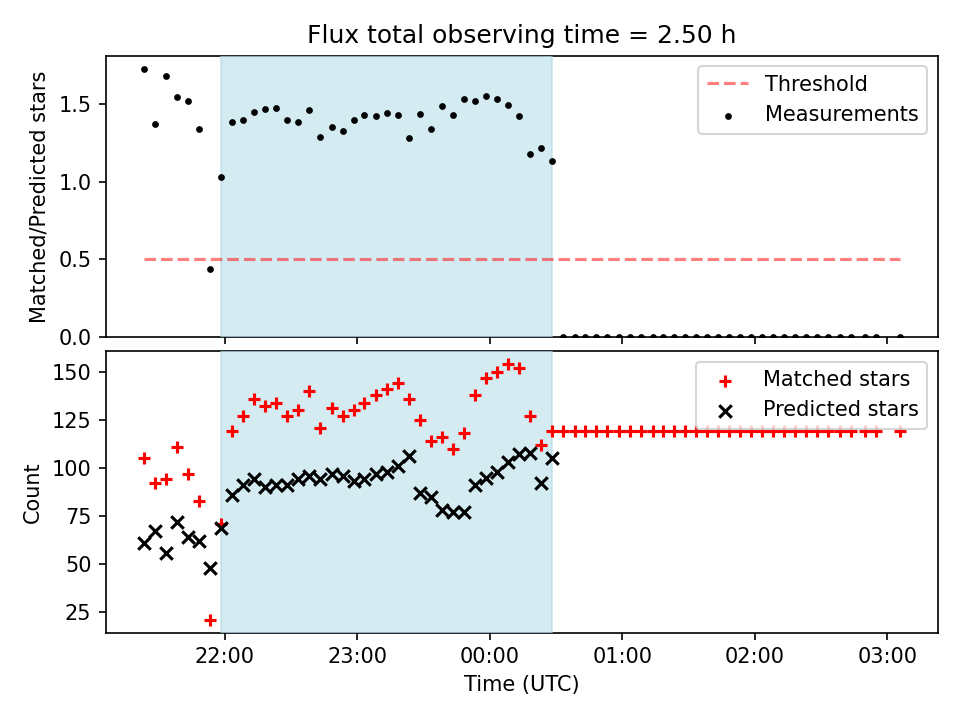 Flux total observing time = 2.50 h

Matched/Predicted stars

1.5
1.0
0.5
0.0

Threshold
Measurements

Count

150
125
100
75
50
25

Matched stars
Predicted stars

22:00
23:00
00:00
01:00
02:00
03:00

Time (UTC)